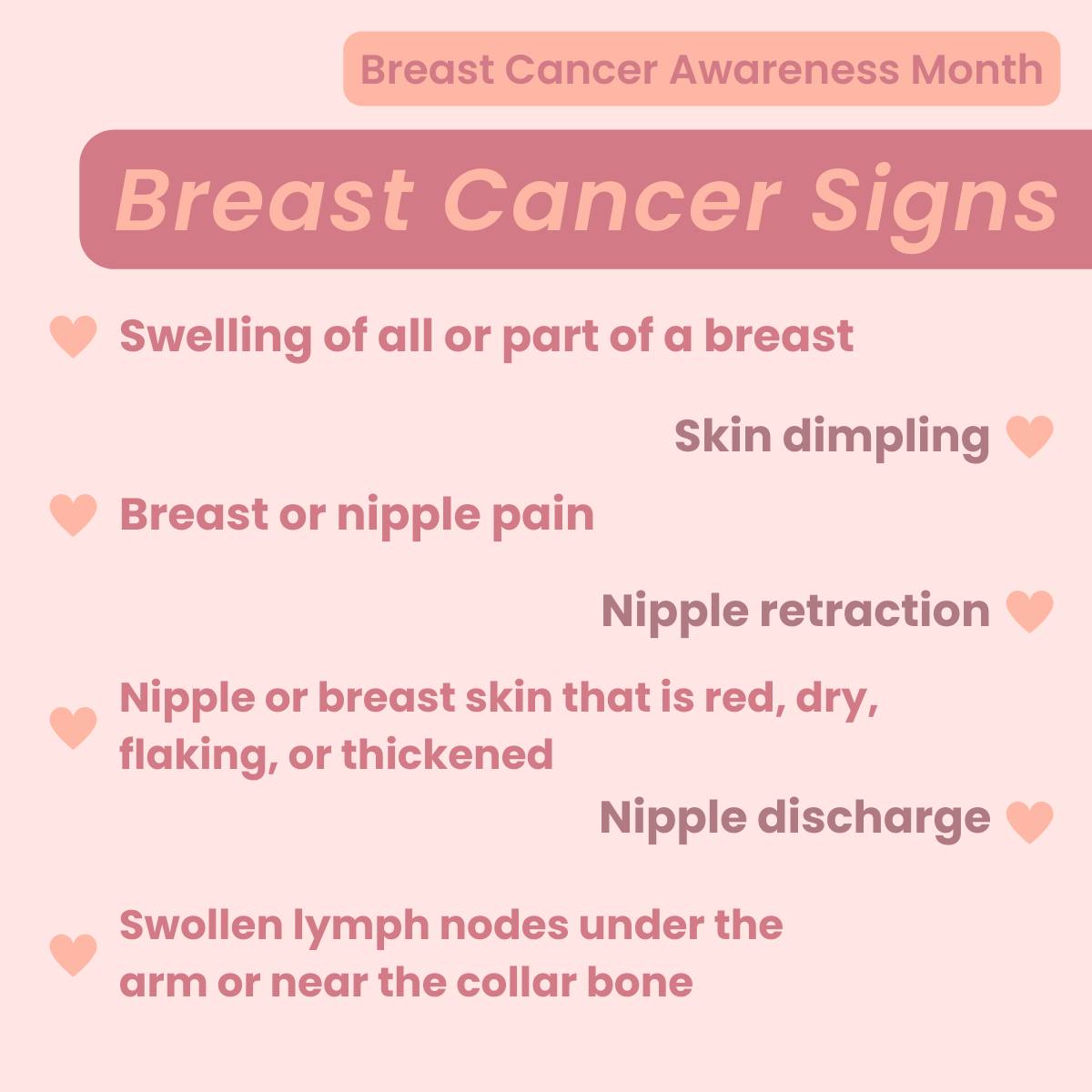 Breast Cancer Awareness Month

Breast Cancer Signs

Swelling of all or part of a breast

Skin dimpling

Breast or nipple pain

Nipple retraction

Nipple or breast skin that is red, dry, flaking, or thickened

Nipple discharge

Swollen lymph nodes under the arm or near the collar bone